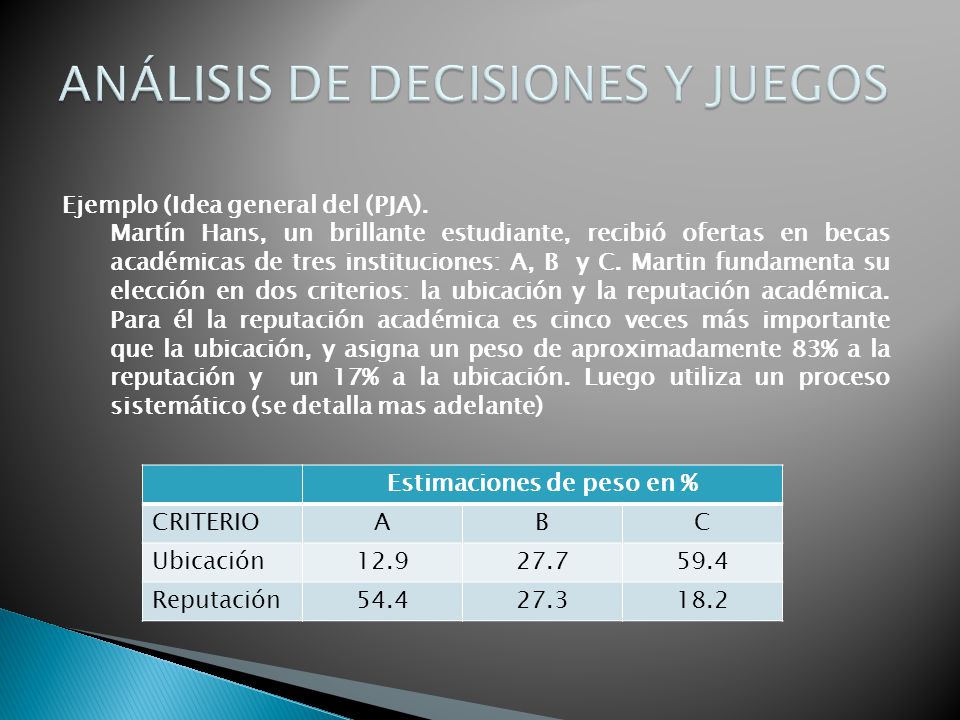 ANÁLISIS DE DECISIONES Y JUEGOS

Ejemplo (Idea general del (PJA).

Martín Hans, un brillante estudiante, recibió ofertas en becas académicas de tres instituciones: A, B y C. Martin fundamenta su elección en dos criterios: la ubicación y la reputación académica. Para él la reputación académica es cinco veces más importante que la ubicación, y asigna un peso de aproximadamente 83% a la reputación y un 17% a la ubicación. Luego utiliza un proceso sistemático (se detalla mas adelante)

| | Estimaciones de peso en % | | |
|---|---|---|---|
| CRITERIO | A | B | C |
| Ubicación | 12.9 | 27.7 | 59.4 |
| Reputación | 54.4 | 27.3 | 18.2 |